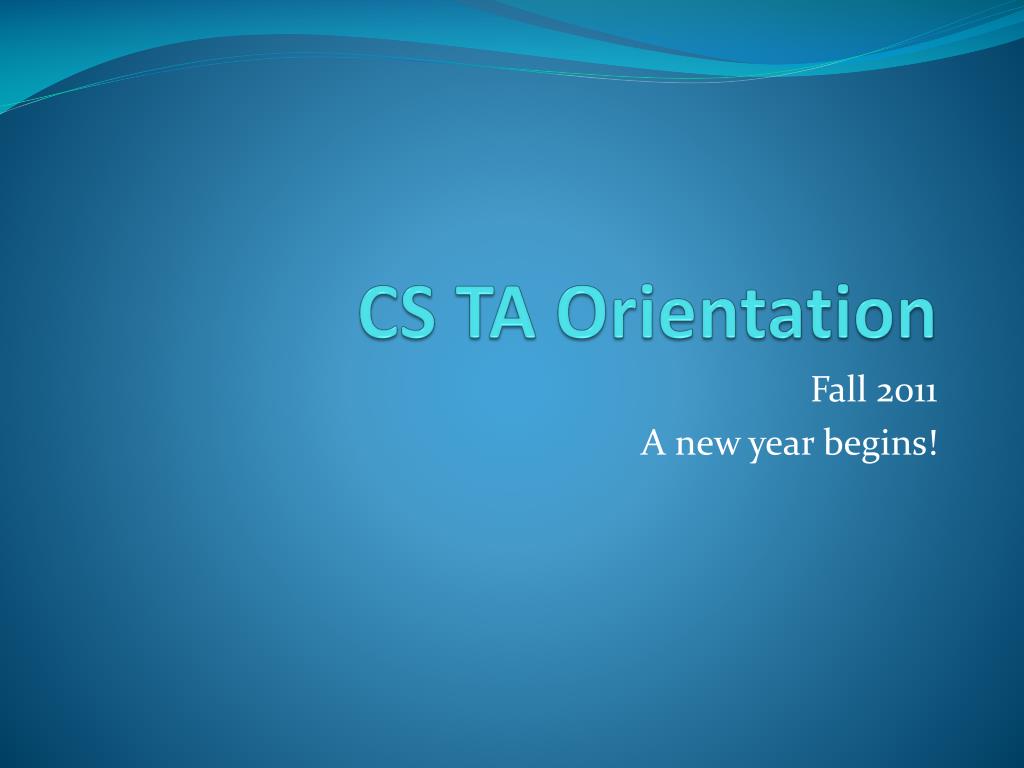 CS TA Orientation

Fall 2011
A new year begins!